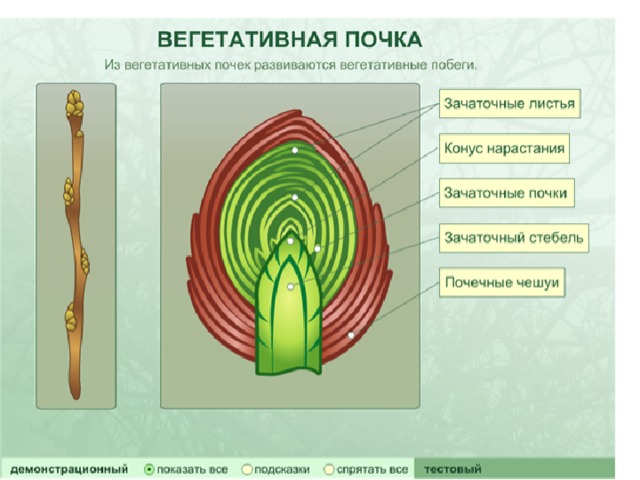 ВЕГЕТАТИВНАЯ ПОЧКА

Из вегетативных почек развиваются вегетативные побеги.

Зачаточные листья

Конус нарастания

Зачаточные почки

Зачаточный стебель

Почечные чешуи

демонстрационный

показать все

подсказки

спрятать все

тестовый